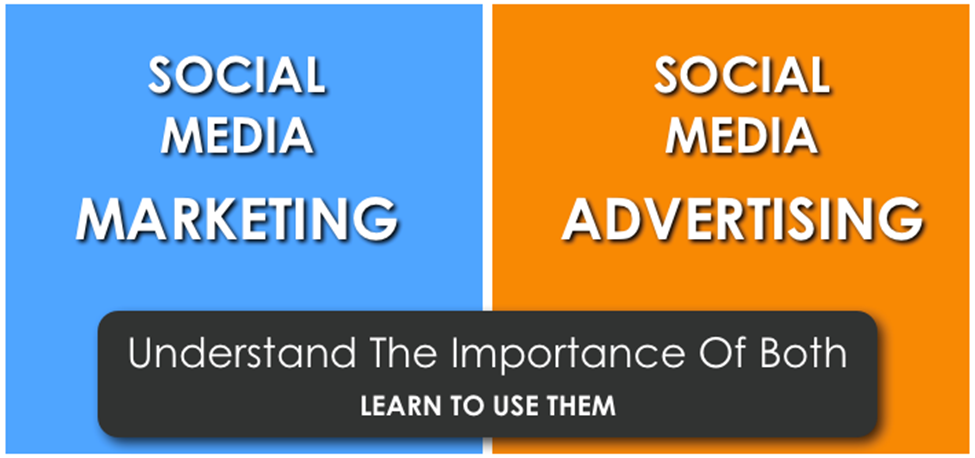 SOCIAL MEDIA MARKETING

SOCIAL MEDIA ADVERTISING

Understand The Importance Of Both

LEARN TO USE THEM